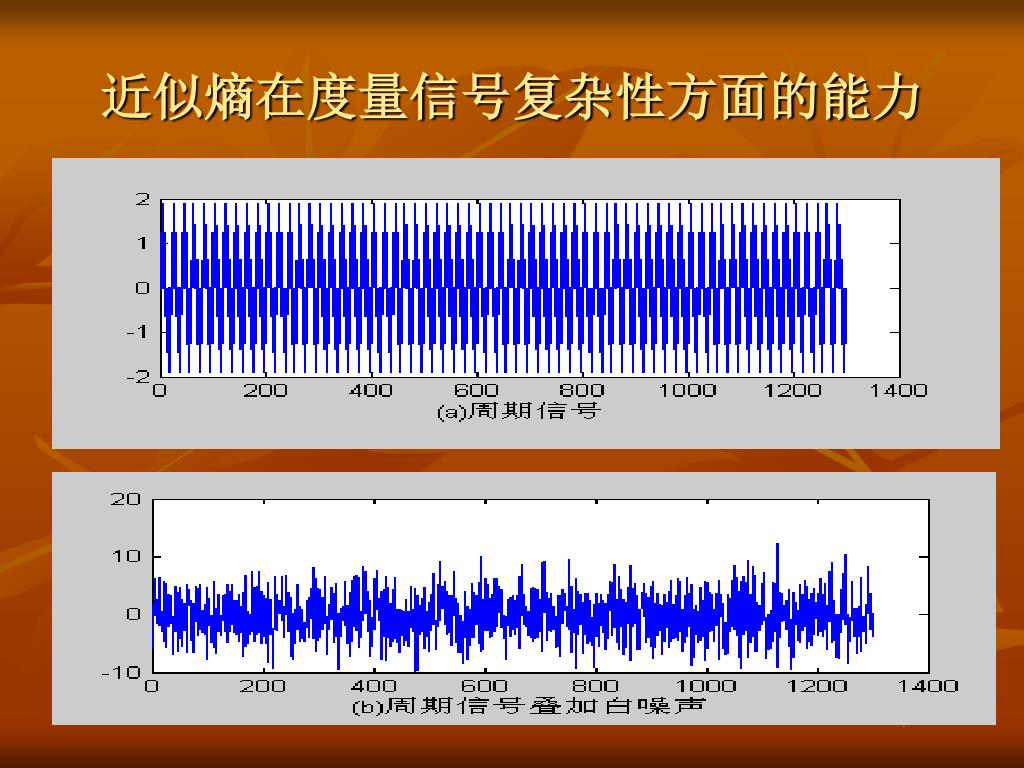 近似熵在度量信号复杂性方面的能力

2
1
0
-1
-2
0 200 400 600 800 1000 1200 1400
(a)周期信号

20
10
0
-10
0 200 400 600 800 1000 1200 1400
(b)周期信号叠加白噪声